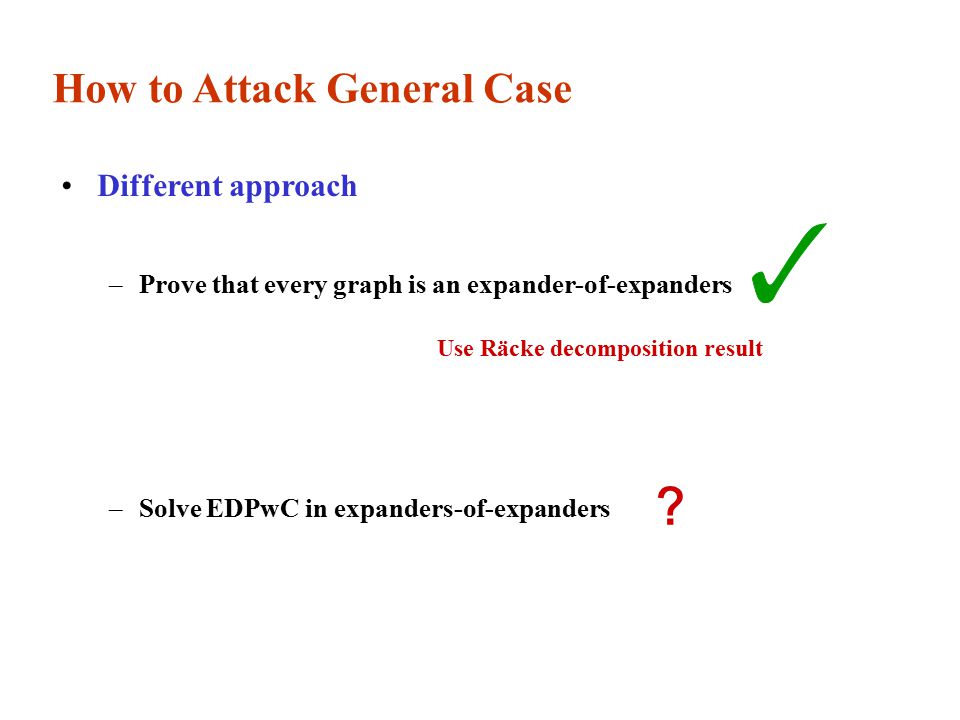 How to Attack General Case

• Different approach

– Prove that every graph is an expander-of-expanders ✓

Use Räcke decomposition result

– Solve EDPwC in expanders-of-expanders ?